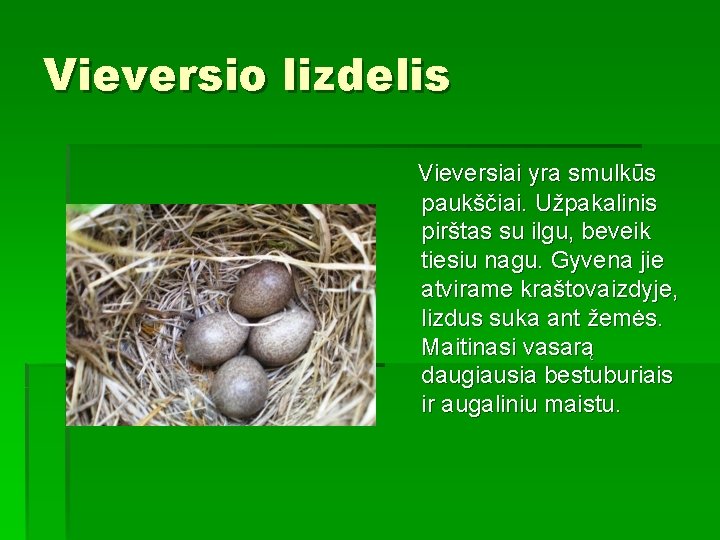 Vieversio lizdelis

Vieversiai yra smulkūs paukščiai. Užpakalinis pirštas su ilgu, beveik tiesiu nagu. Gyvena jie atvirame kraštovaizdyje, lizdus suka ant žemės. Maitinasi vasarą daugiausia bestuburiais ir augaliniu maistu.